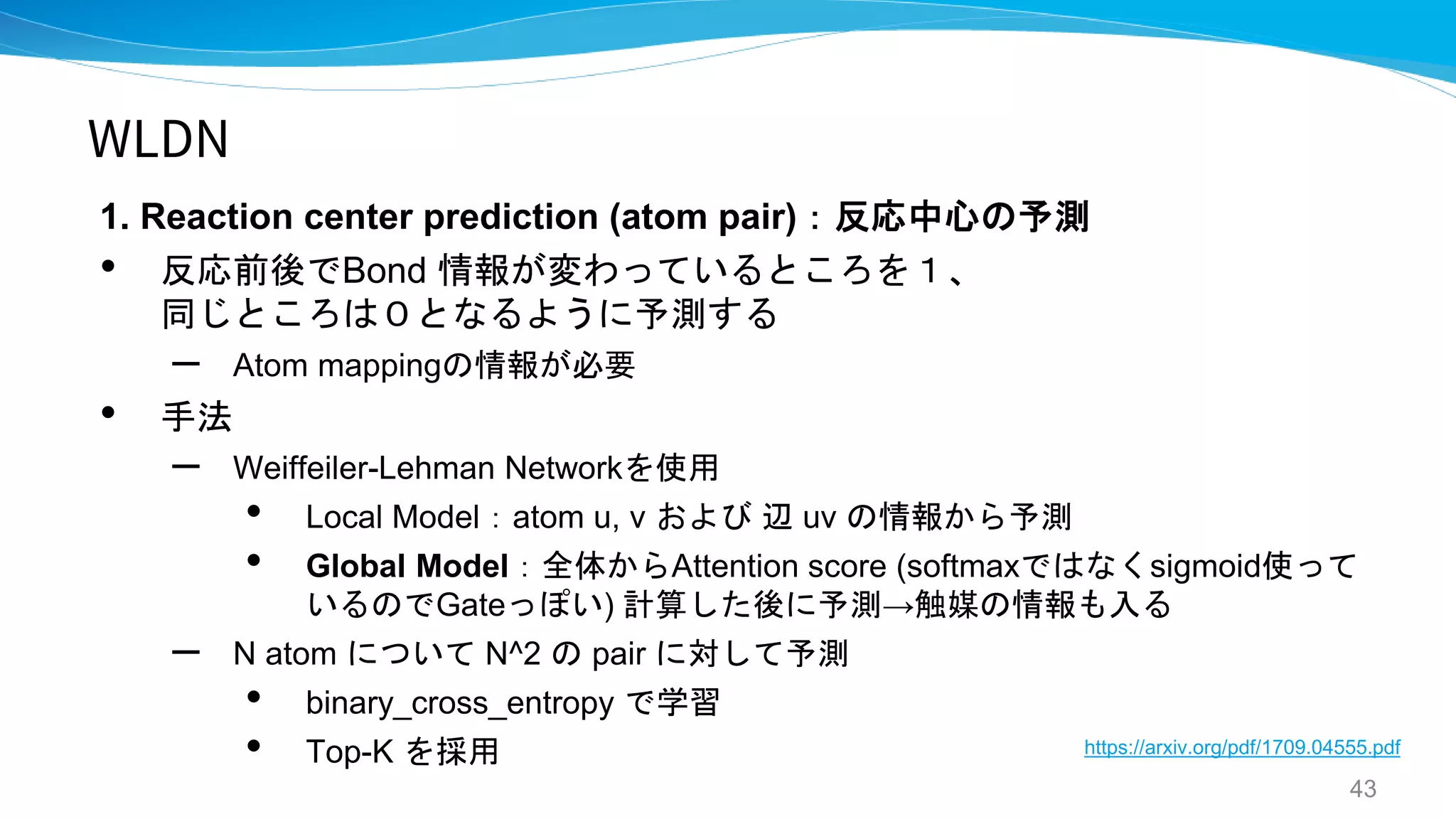 WLDN

1. Reaction center prediction (atom pair)：反応中心の予測

• 反応前後でBond 情報が変わっているところを１、同じところは０となるように予測する
  – Atom mappingの情報が必要
• 手法
  – Weiffeiler-Lehman Networkを使用
    • Local Model：atom u, v および 辺 uv の情報から予測
    • Global Model：全体からAttention score (softmaxではなくsigmoid使っているのでGateっぽい) 計算した後に予測→触媒の情報も入る
  – N atom について N^2 の pair に対して予測
    • binary_cross_entropy で学習
    • Top-K を採用

https://arxiv.org/pdf/1709.04555.pdf

43